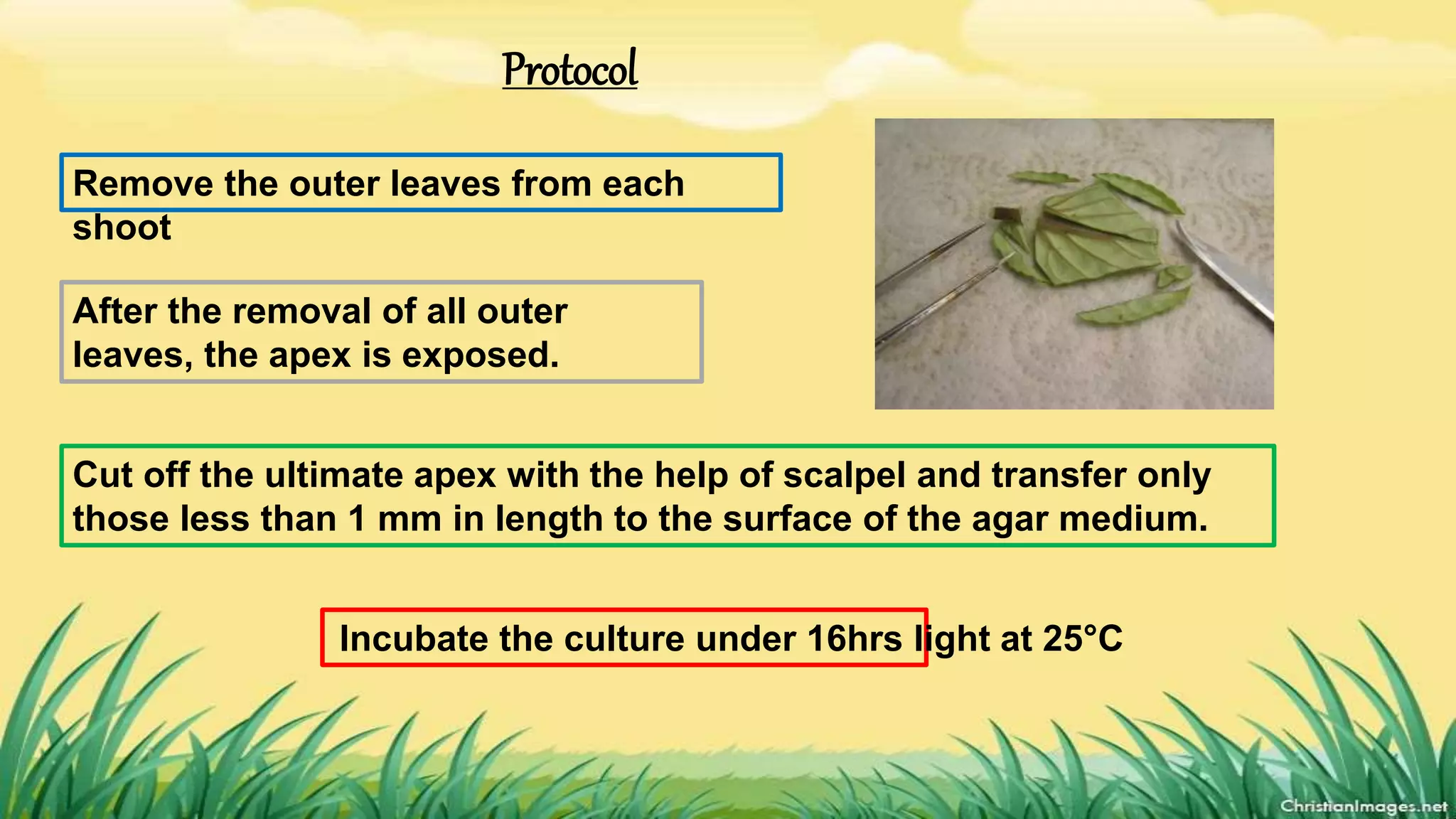 Protocol

Remove the outer leaves from each shoot

After the removal of all outer leaves, the apex is exposed.

Cut off the ultimate apex with the help of scalpel and transfer only those less than 1 mm in length to the surface of the agar medium.

Incubate the culture under 16hrs light at 25°C

ChristianImages.net